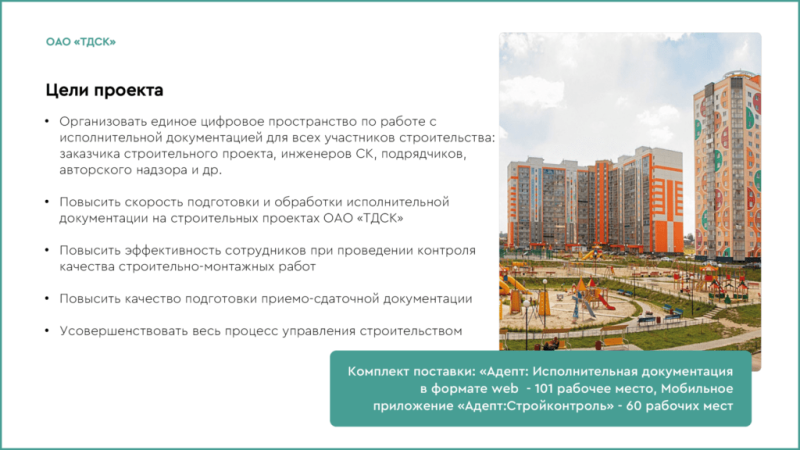 ОАО «ТДСК»

Цели проекта

• Организовать единое цифровое пространство по работе с исполнительной документацией для всех участников строительства: заказчика строительного проекта, инженеров СК, подрядчиков, авторского надзора и др.

• Повысить скорость подготовки и обработки исполнительной документации на строительных проектах ОАО «ТДСК»

• Повысить эффективность сотрудников при проведении контроля качества строительно-монтажных работ

• Повысить качество подготовки приемо-сдаточной документации

• Усовершенствовать весь процесс управления строительством

Комплект поставки: «Адепт: Исполнительная документация в формате web - 101 рабочее место, Мобильное приложение «Адепт:Стройконтроль» - 60 рабочих мест